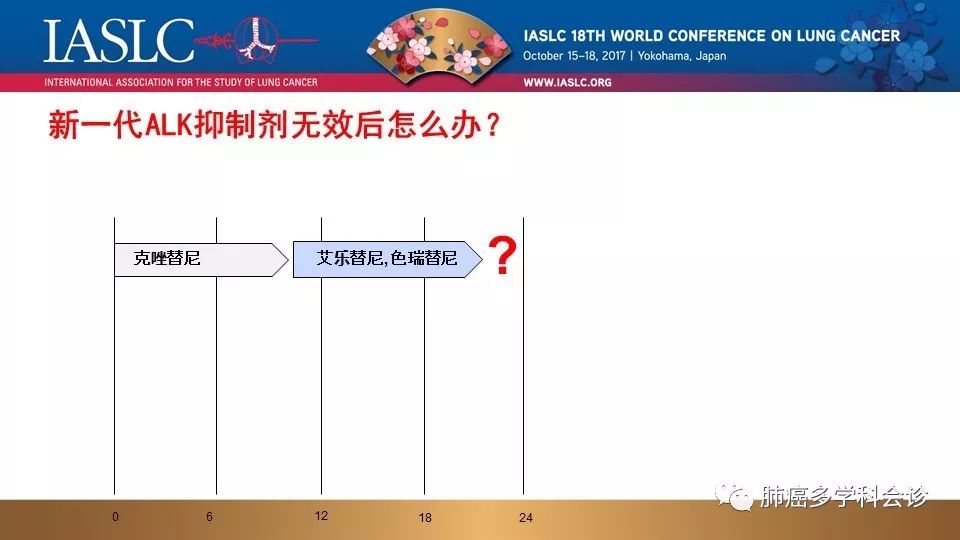 IASLC
INTERNATIONAL ASSOCIATION FOR THE STUDY OF LUNG CANCER

IASLC 18TH WORLD CONFERENCE ON LUNG CANCER
October 15–18, 2017 | Yokohama, Japan
WWW.IASLC.ORG

新一代ALK抑制剂无效后怎么办？

克唑替尼

艾乐替尼,色瑞替尼

?

0
6
12
18
24

肺癌多学科会诊